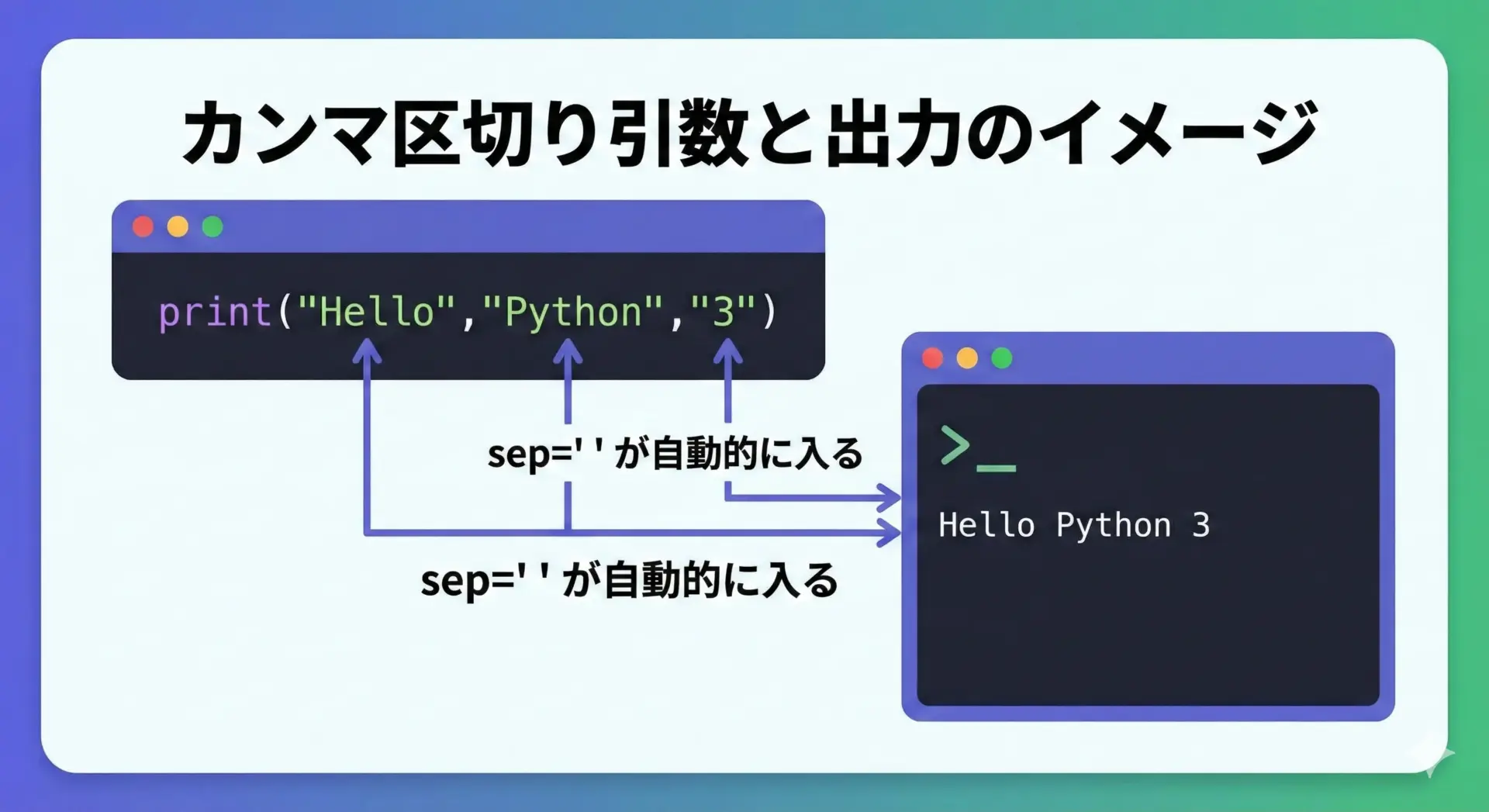 カンマ区切り引数と出力のイメージ

print("Hello","Python","3")

sep=' ' が自動的に入る

sep=' ' が自動的に入る

>_

Hello Python 3